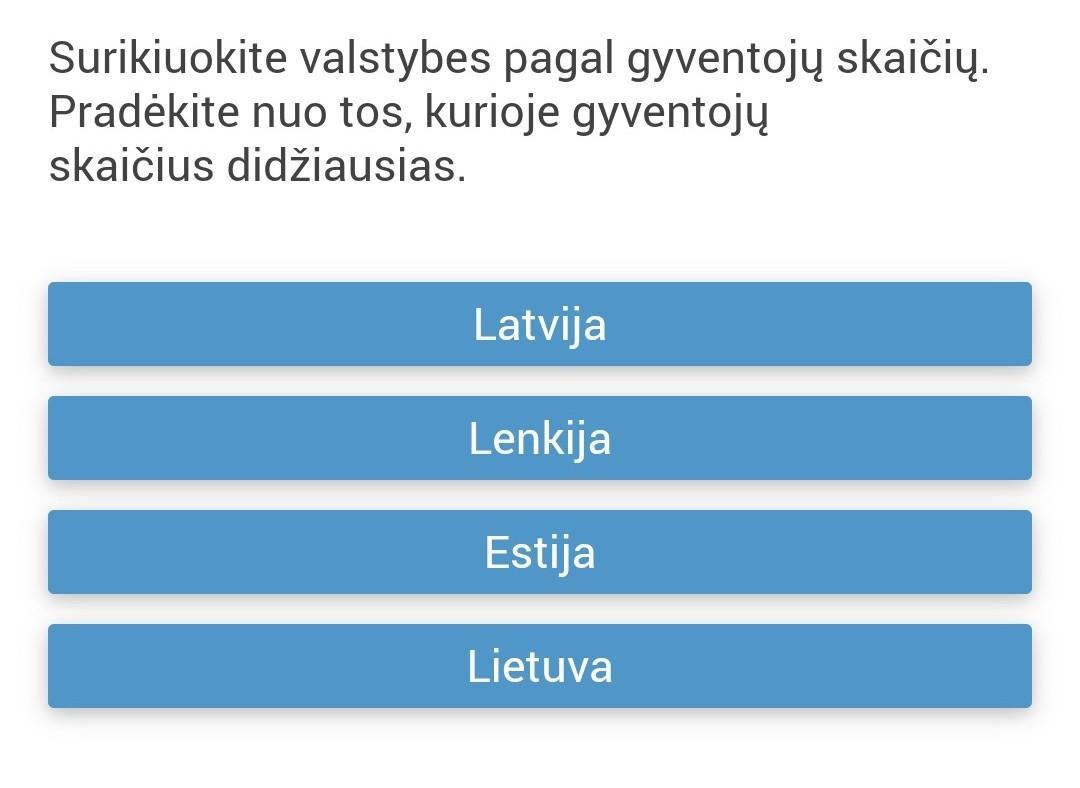 Surikiuokite valstybes pagal gyventojų skaičių. Pradėkite nuo tos, kurioje gyventojų skaičius didžiausias.

Latvija

Lenkija

Estija

Lietuva